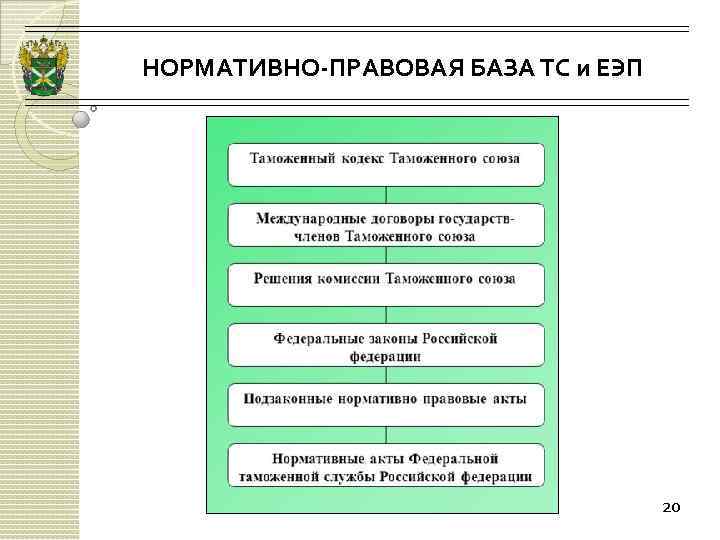 НОРМАТИВНО-ПРАВОВАЯ БАЗА ТС и ЕЭП

Таможенный кодекс Таможенного союза

Международные договоры государств-членов Таможенного союза

Решения комиссии Таможенного союза

Федеральные законы Российской федерации

Подзаконные нормативно правовые акты

Нормативные акты Федеральной таможенной службы Российской федерации

20